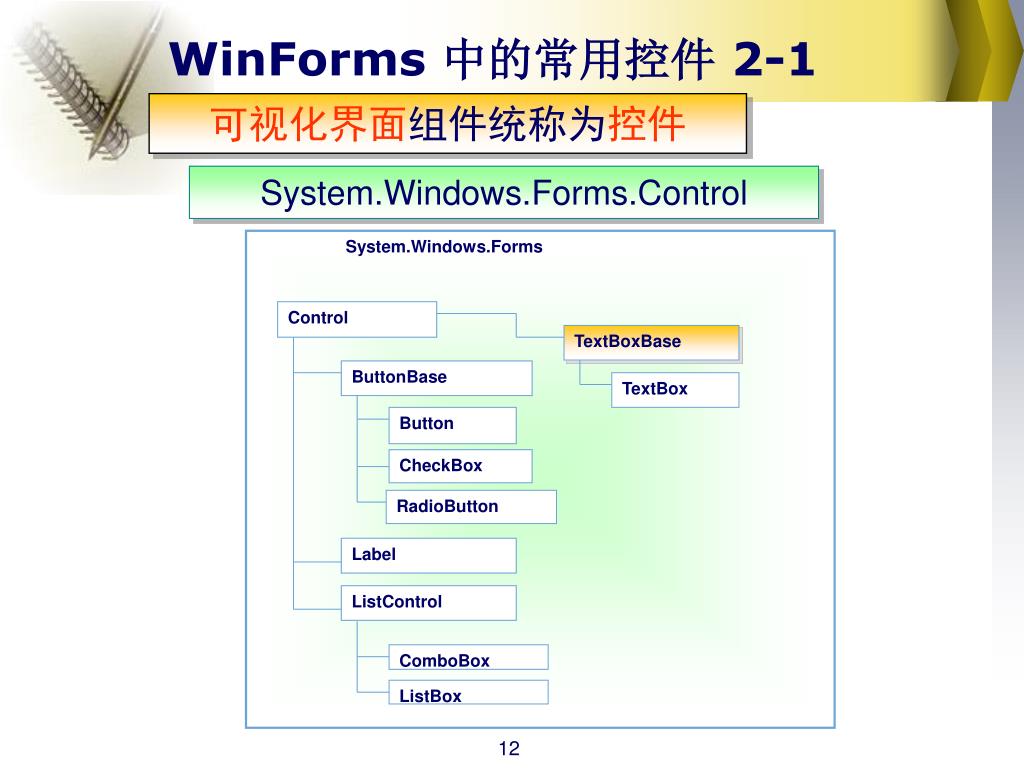 WinForms 中的常用控件 2-1

可视化界面组件统称为控件

System.Windows.Forms.Control

System.Windows.Forms

Control

TextBoxBase

TextBox

ButtonBase

Button

CheckBox

RadioButton

Label

ListControl

ComboBox

ListBox

12